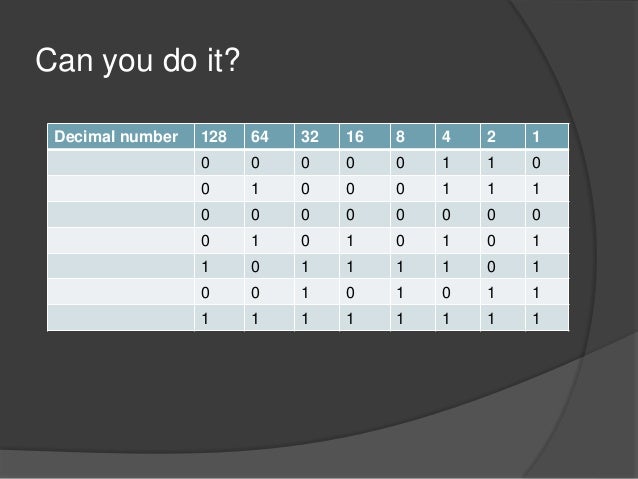 Can you do it?

| Decimal number | 128 | 64 | 32 | 16 | 8 | 4 | 2 | 1 |
|---|---|---|---|---|---|---|---|---|
| | 0 | 0 | 0 | 0 | 0 | 1 | 1 | 0 |
| | 0 | 1 | 0 | 0 | 0 | 1 | 1 | 1 |
| | 0 | 0 | 0 | 0 | 0 | 0 | 0 | 0 |
| | 0 | 1 | 0 | 1 | 0 | 1 | 0 | 1 |
| | 1 | 0 | 1 | 1 | 1 | 1 | 0 | 1 |
| | 0 | 0 | 1 | 0 | 1 | 0 | 1 | 1 |
| | 1 | 1 | 1 | 1 | 1 | 1 | 1 | 1 |